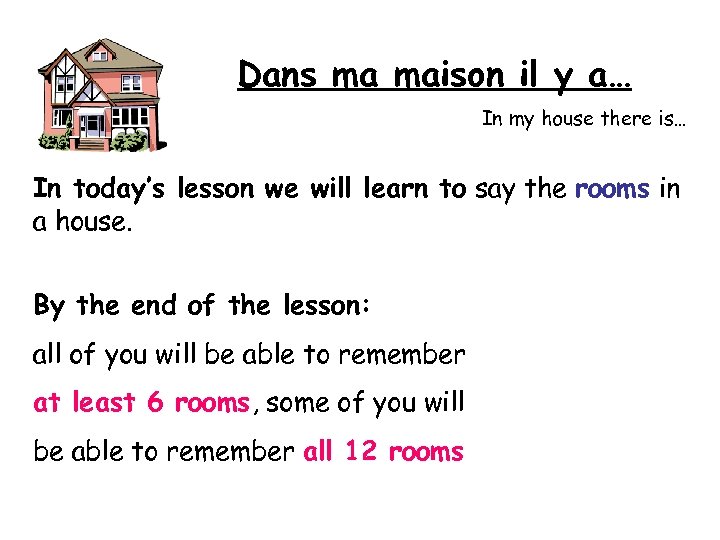 Dans ma maison il y a…

In my house there is…

In today's lesson we will learn to say the rooms in a house.

By the end of the lesson:

all of you will be able to remember at least 6 rooms, some of you will be able to remember all 12 rooms